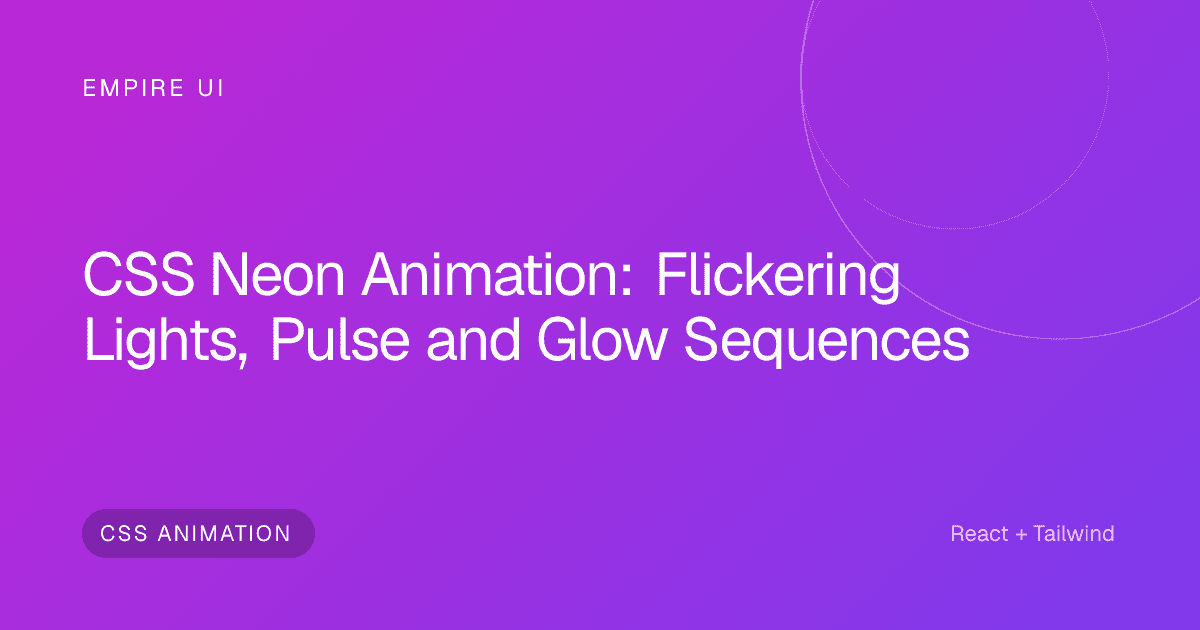 EMPIRE UI

CSS Neon Animation: Flickering Lights, Pulse and Glow Sequences

CSS ANIMATION

React + Tailwind